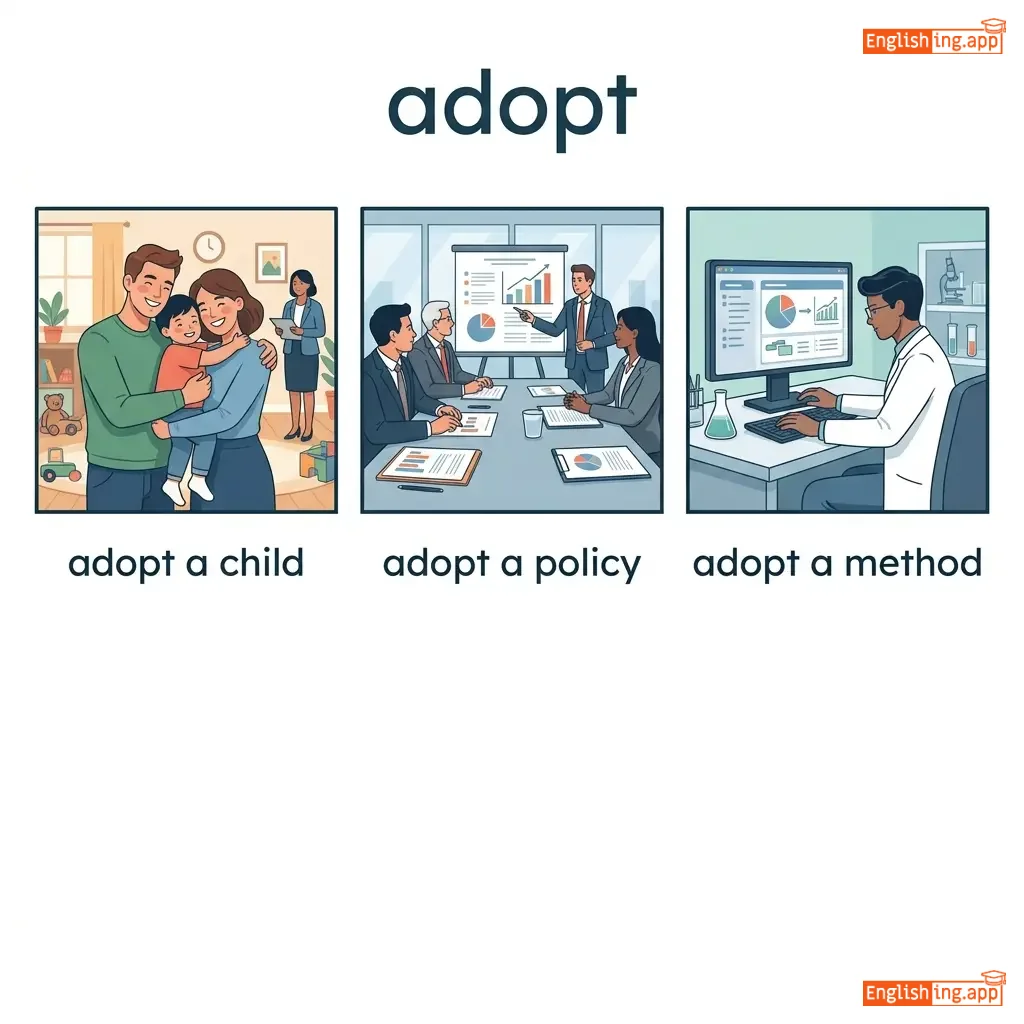 Englishing.app

adopt

adopt a child

adopt a policy

adopt a method

Englishing.app